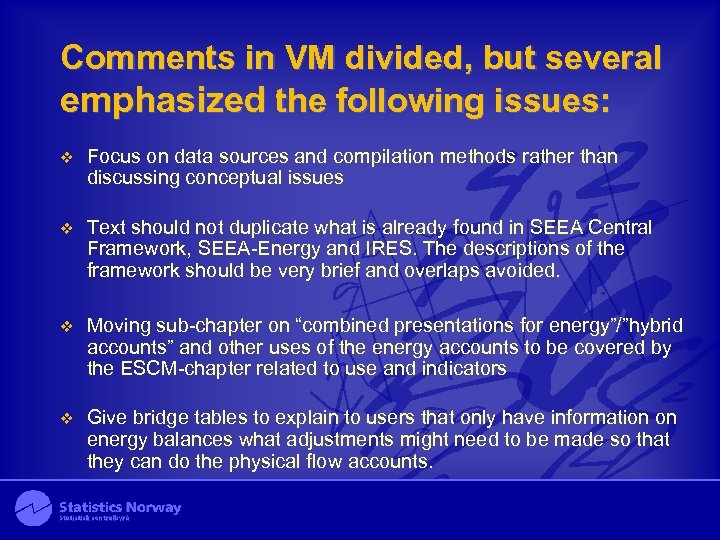 Comments in VM divided, but several emphasized the following issues:

❖ Focus on data sources and compilation methods rather than discussing conceptual issues

❖ Text should not duplicate what is already found in SEEA Central Framework, SEEA-Energy and IRES. The descriptions of the framework should be very brief and overlaps avoided.

❖ Moving sub-chapter on “combined presentations for energy”/”hybrid accounts” and other uses of the energy accounts to be covered by the ESCM-chapter related to use and indicators

❖ Give bridge tables to explain to users that only have information on energy balances what adjustments might need to be made so that they can do the physical flow accounts.

Statistics Norway
Statistisk sentralbyrå